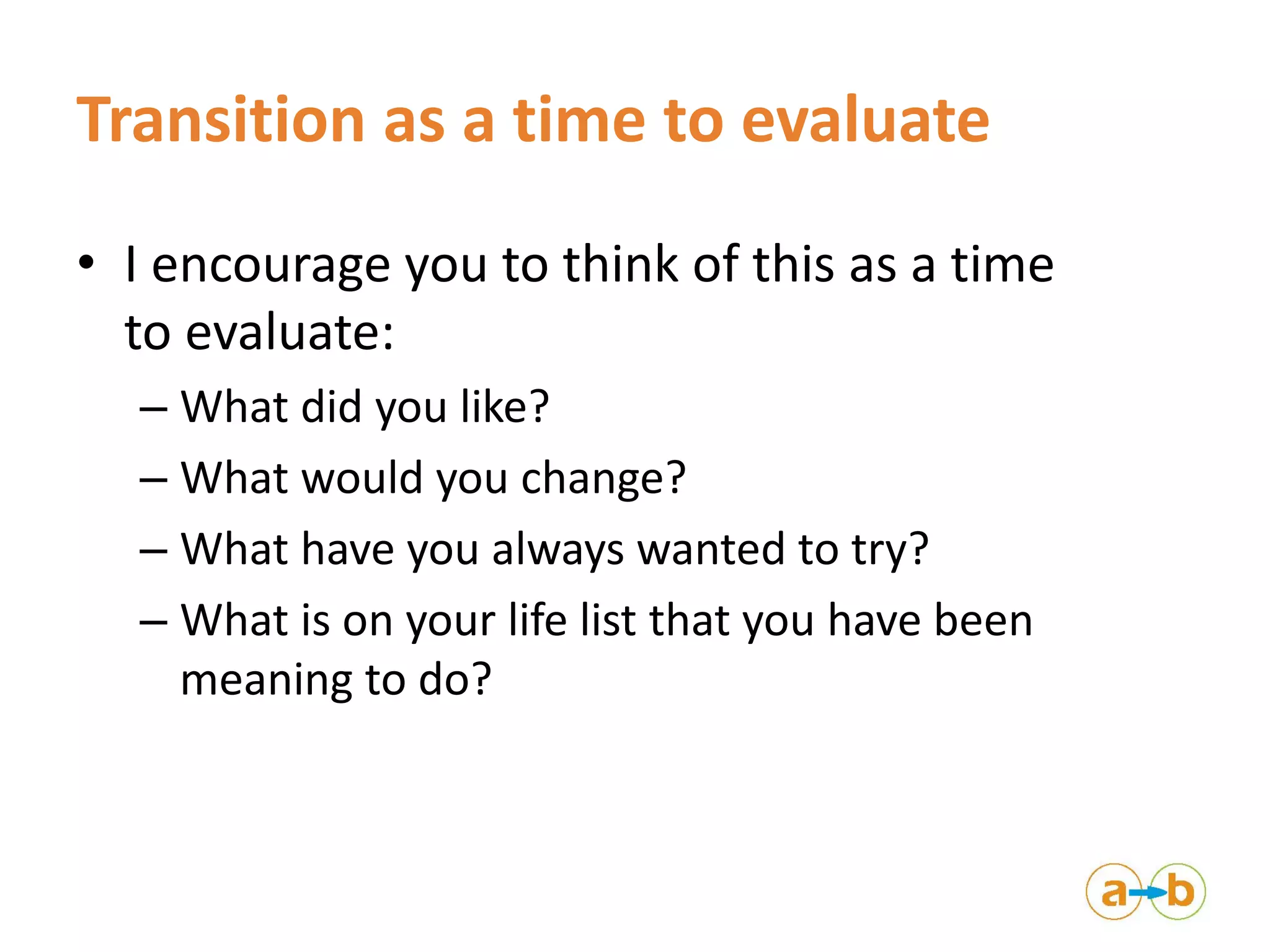 Transition as a time to evaluate

• I encourage you to think of this as a time to evaluate:
– What did you like?
– What would you change?
– What have you always wanted to try?
– What is on your life list that you have been meaning to do?

a b